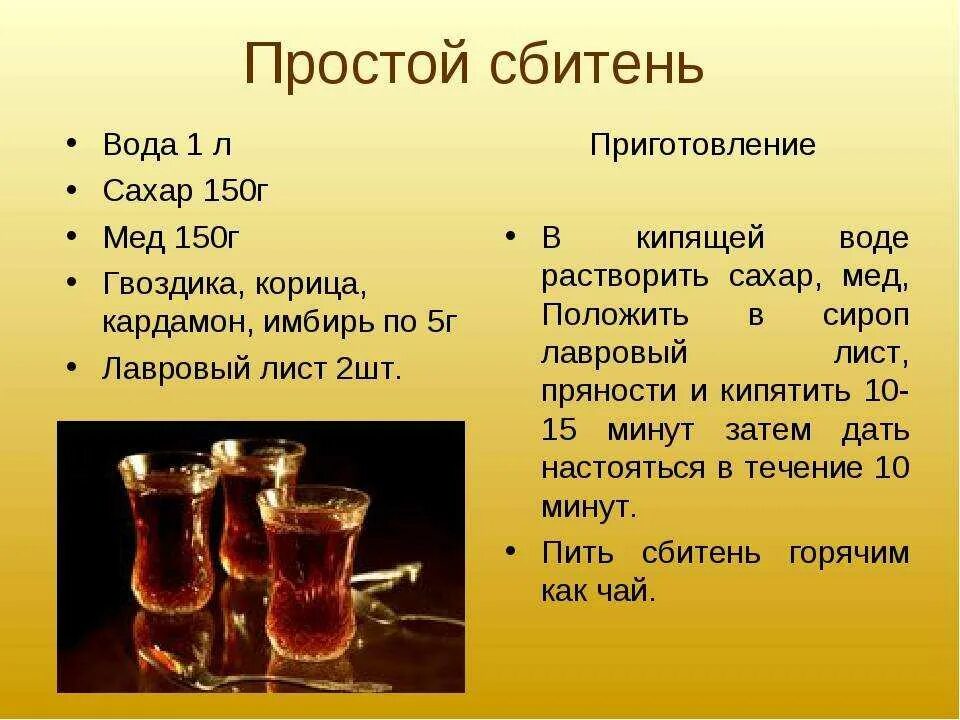 Простой сбитень

• Вода 1 л
• Сахар 150г
• Мед 150г
• Гвоздика, корица, кардамон, имбирь по 5г
• Лавровый лист 2шт.

Приготовление

• В кипящей воде растворить сахар, мед, Положить в сироп лавровый лист, пряности и кипятить 10-15 минут затем дать настояться в течение 10 минут.
• Пить сбитень горячим как чай.